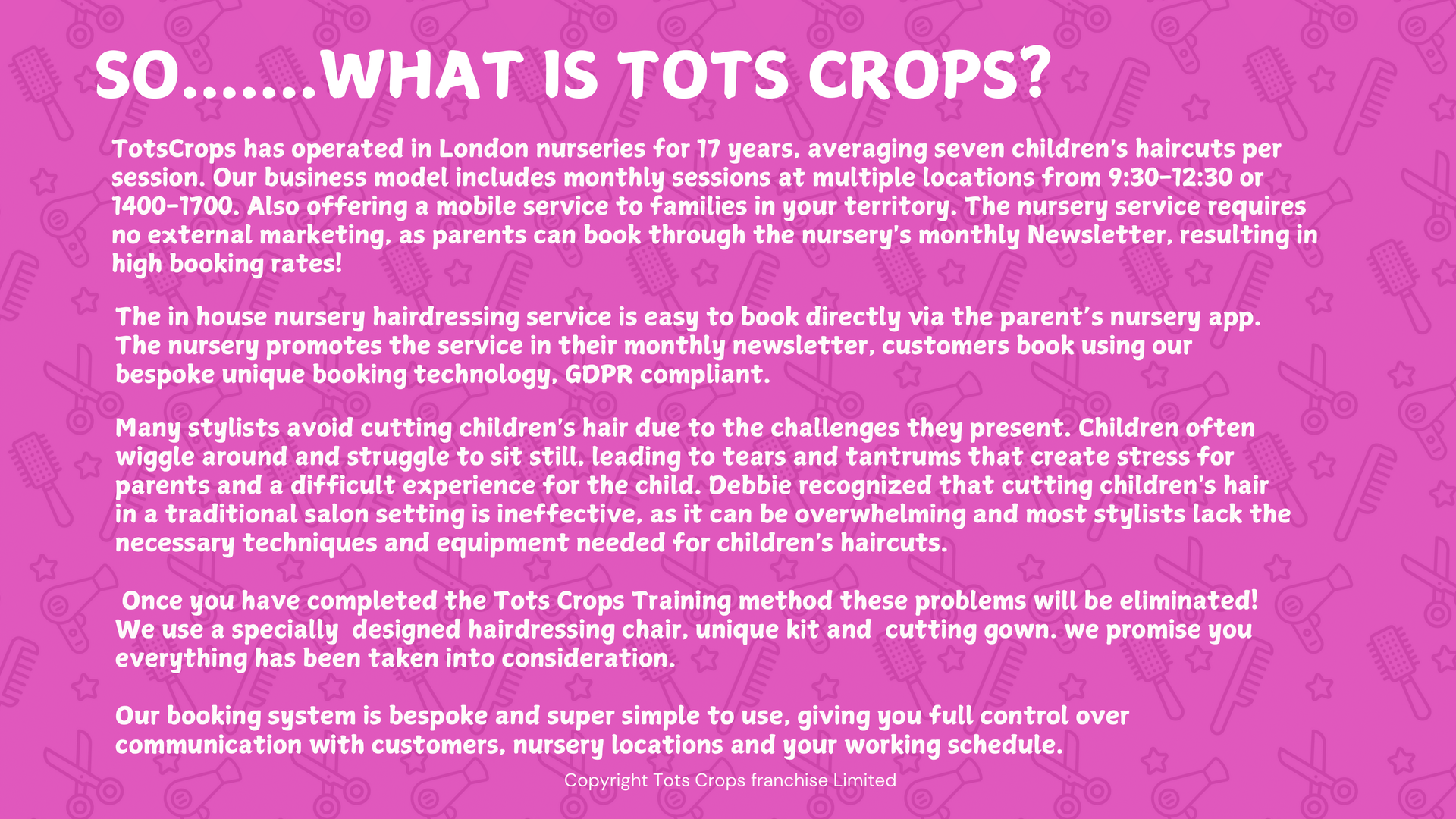 SO.......WHAT IS TOTS CROPS?

TotsCrops has operated in London nurseries for 17 years, averaging seven children's haircuts per session. Our business model includes monthly sessions at multiple locations from 9:30-12:30 or 1400-1700. Also offering a mobile service to families in your territory. The nursery service requires no external marketing, as parents can book through the nursery's monthly Newsletter, resulting in high booking rates!

The in house nursery hairdressing service is easy to book directly via the parent's nursery app. The nursery promotes the service in their monthly newsletter, customers book using our bespoke unique booking technology, GDPR compliant.

Many stylists avoid cutting children's hair due to the challenges they present. Children often wiggle around and struggle to sit still, leading to tears and tantrums that create stress for parents and a difficult experience for the child. Debbie recognized that cutting children's hair in a traditional salon setting is ineffective, as it can be overwhelming and most stylists lack the necessary techniques and equipment needed for children's haircuts.

Once you have completed the Tots Crops Training method these problems will be eliminated! We use a specially designed hairdressing chair, unique kit and cutting gown. we promise you everything has been taken into consideration.

Our booking system is bespoke and super simple to use, giving you full control over communication with customers, nursery locations and your working schedule.

Copyright Tots Crops franchise Limited